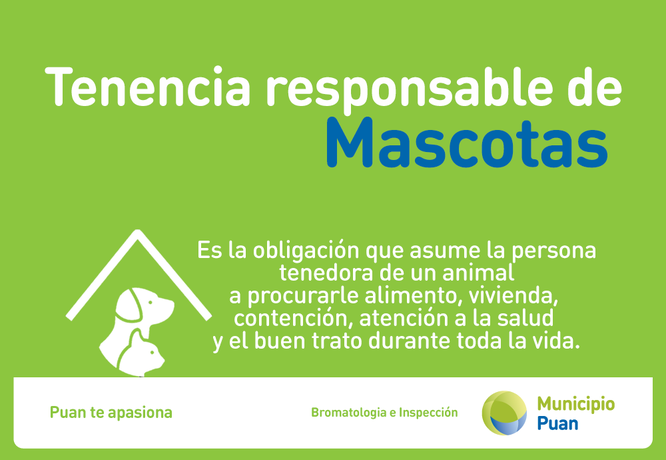 Tenencia responsable de
Mascotas

Es la obligación que asume la persona tenedora de un animal a procurarle alimento, vivienda, contención, atención a la salud y el buen trato durante toda la vida.

Puan te apasiona

Bromatologia e Inspección

Municipio
Puan